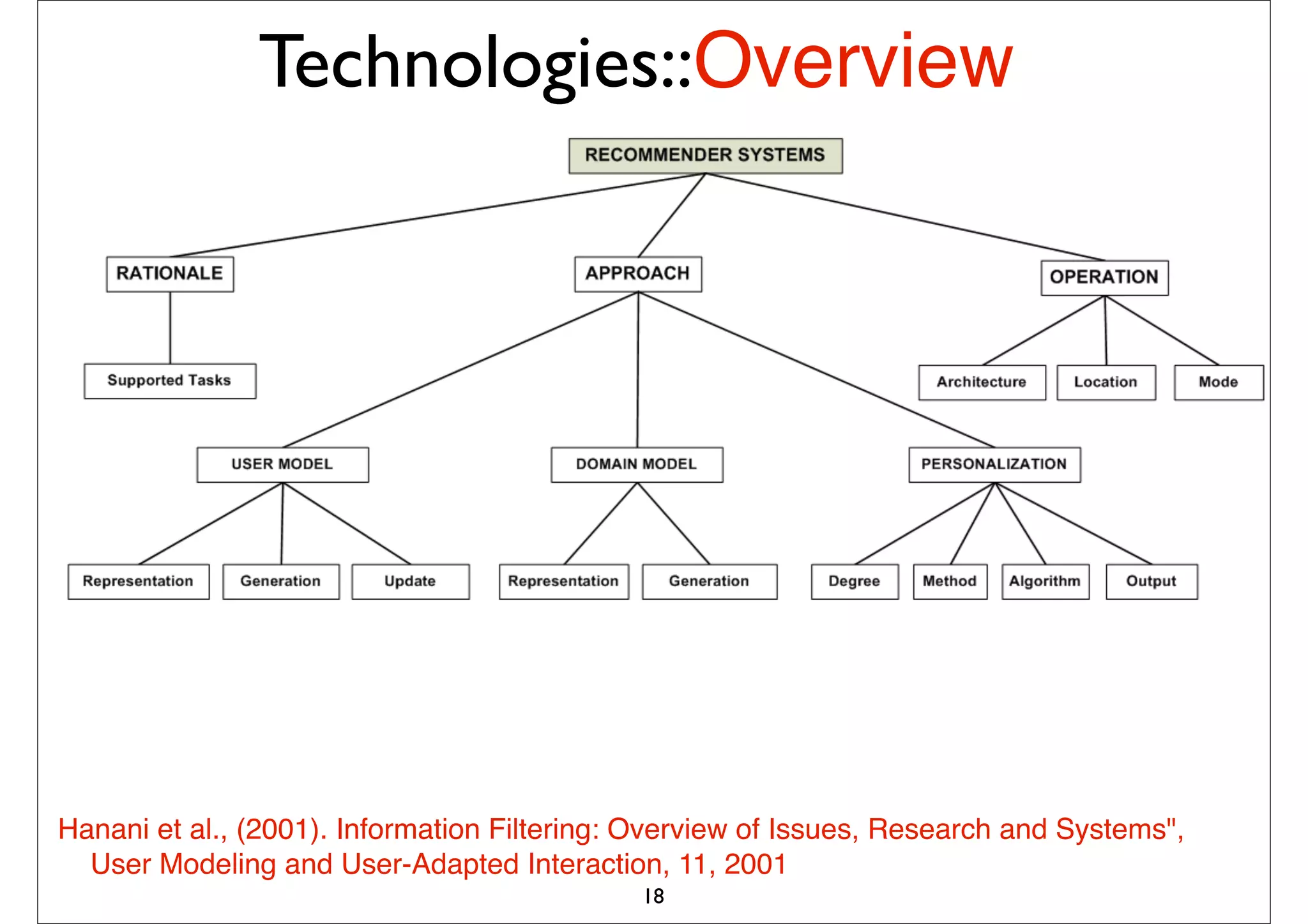 Technologies::Overview

RECOMMENDER SYSTEMS

RATIONALE

APPROACH

OPERATION

Supported Tasks

Architecture

Location

Mode

USER MODEL

DOMAIN MODEL

PERSONALIZATION

Representation

Generation

Update

Representation

Generation

Degree

Method

Algorithm

Output

Hanani et al., (2001). Information Filtering: Overview of Issues, Research and Systems", User Modeling and User-Adapted Interaction, 11, 2001

18